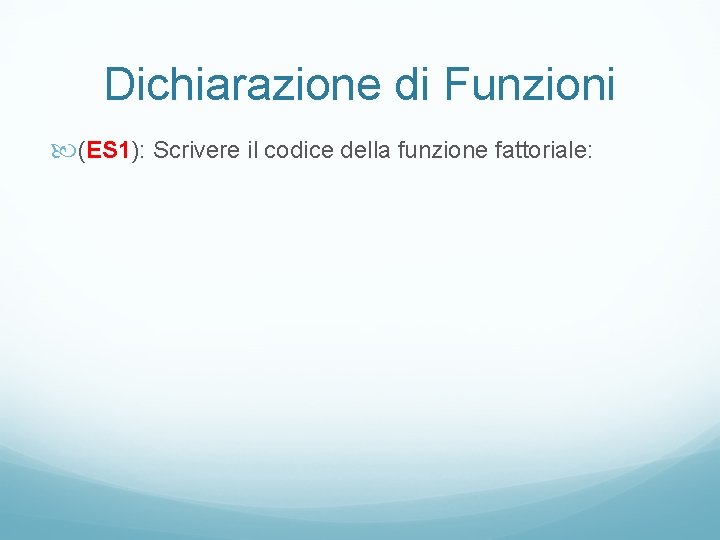 Dichiarazione di Funzioni

(ES1): Scrivere il codice della funzione fattoriale: